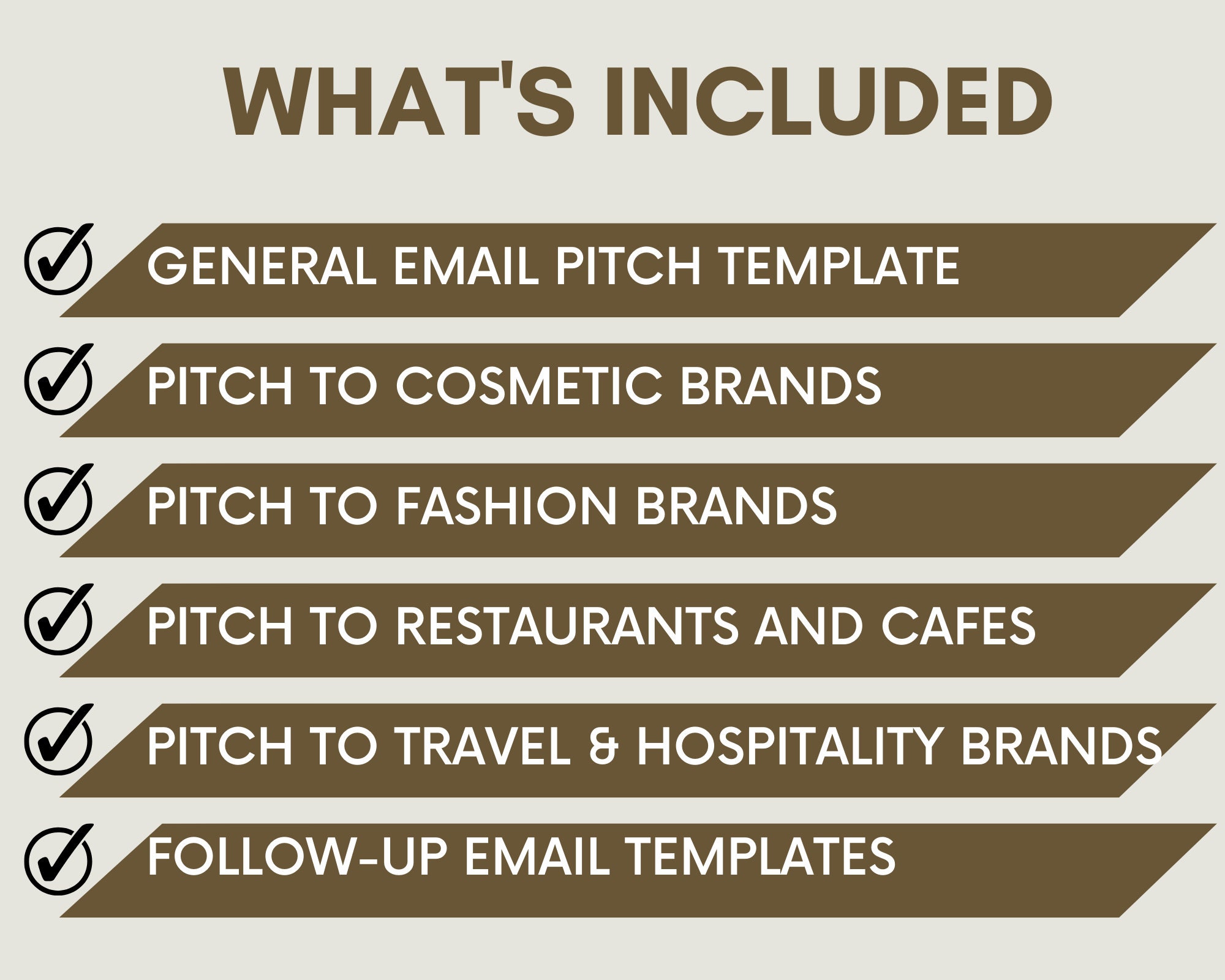 WHAT'S INCLUDED

GENERAL EMAIL PITCH TEMPLATE

PITCH TO COSMETIC BRANDS

PITCH TO FASHION BRANDS

PITCH TO RESTAURANTS AND CAFES

PITCH TO TRAVEL & HOSPITALITY BRANDS

FOLLOW-UP EMAIL TEMPLATES